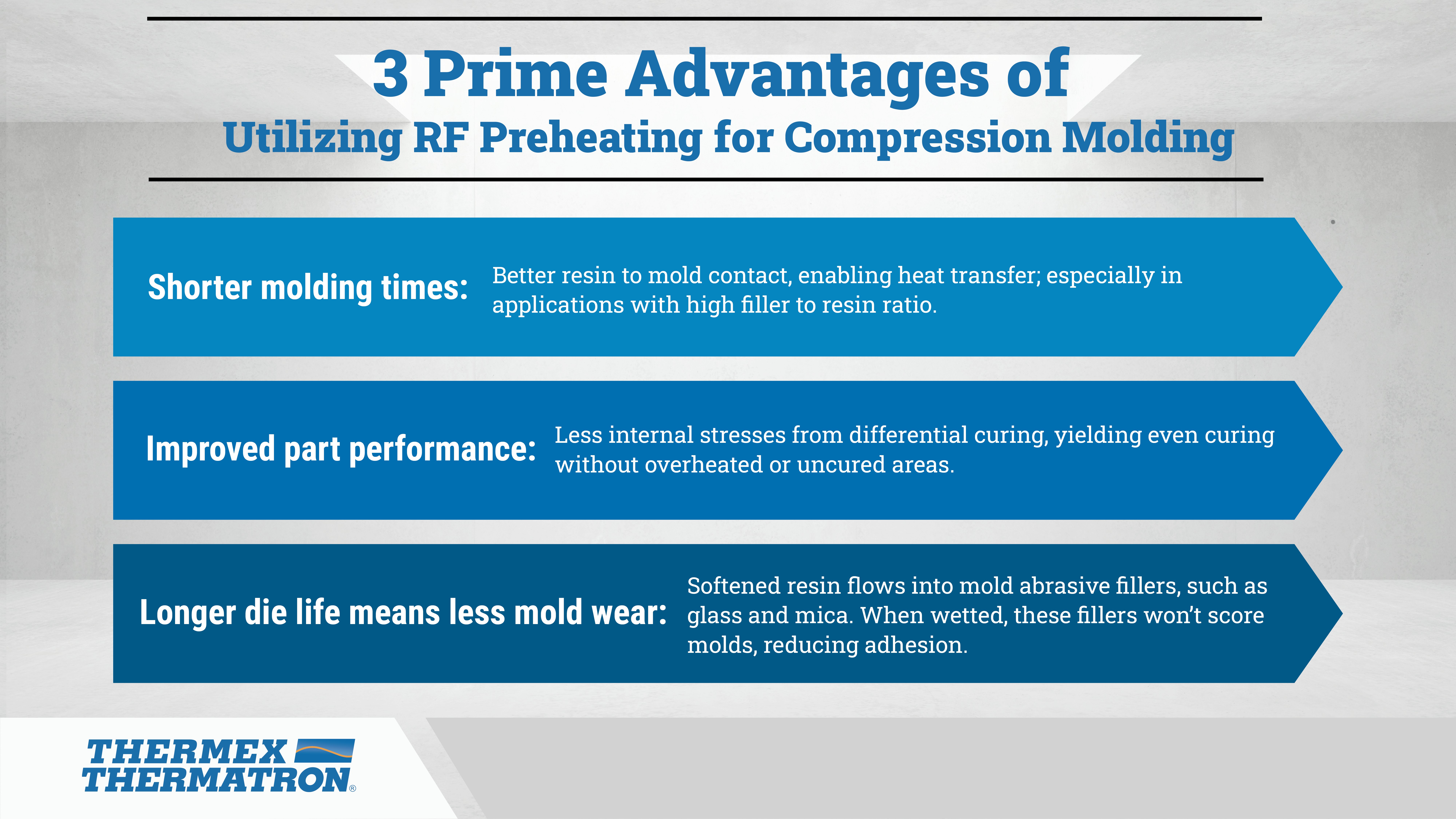 3 Prime Advantages of
Utilizing RF Preheating for Compression Molding

Shorter molding times: Better resin to mold contact, enabling heat transfer; especially in applications with high filler to resin ratio.

Improved part performance: Less internal stresses from differential curing, yielding even curing without overheated or uncured areas.

Longer die life means less mold wear: Softened resin flows into mold abrasive fillers, such as glass and mica. When wetted, these fillers won't score molds, reducing adhesion.

THERMEX
THERMATRON®